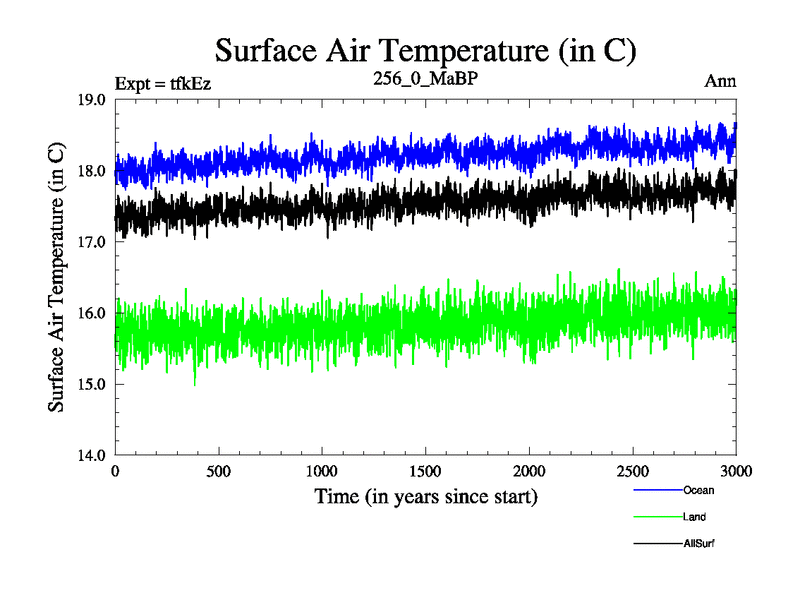 Surface Air Temperature (in C)

Expt = tfkEz

256_0_MaBP

Ann

Surface Air Temperature (in C)

19.0
18.0
17.0
16.0
15.0
14.0

0
500
1000
1500
2000
2500
3000

Time (in years since start)

Ocean

Land

AllSurf